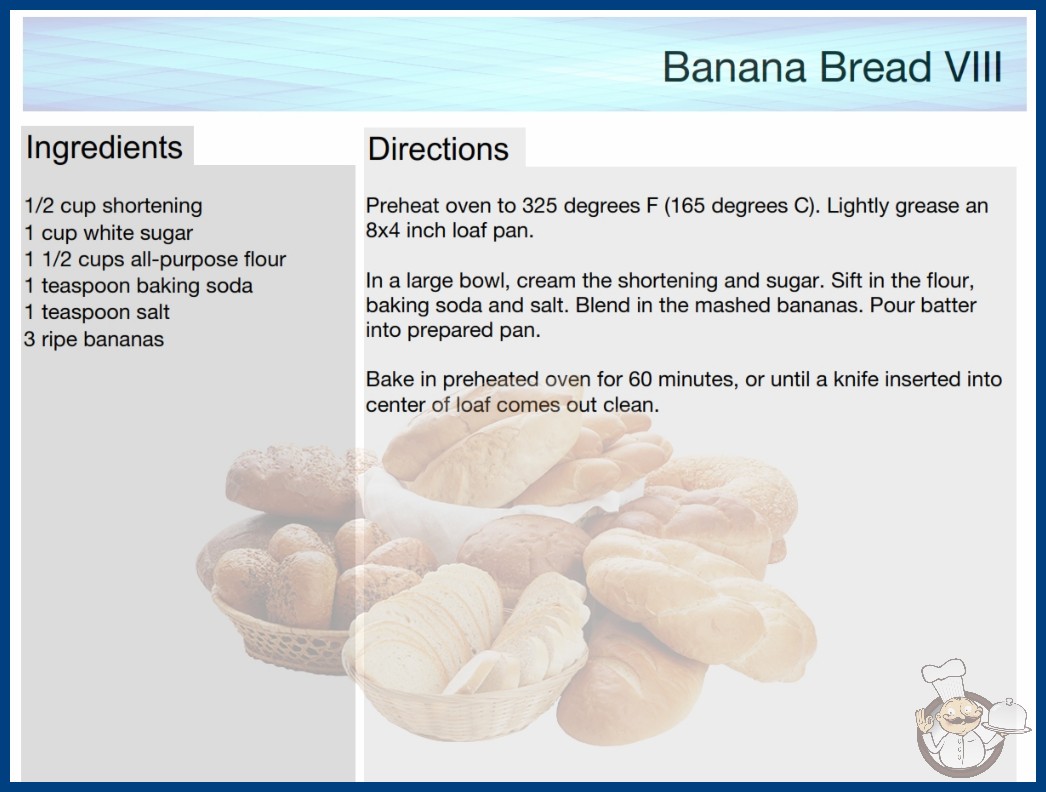 Banana Bread VIII

Ingredients

1/2 cup shortening
1 cup white sugar
1 1/2 cups all-purpose flour
1 teaspoon baking soda
1 teaspoon salt
3 ripe bananas

Directions

Preheat oven to 325 degrees F (165 degrees C). Lightly grease an 8x4 inch loaf pan.

In a large bowl, cream the shortening and sugar. Sift in the flour, baking soda and salt. Blend in the mashed bananas. Pour batter into prepared pan.

Bake in preheated oven for 60 minutes, or until a knife inserted into center of loaf comes out clean.